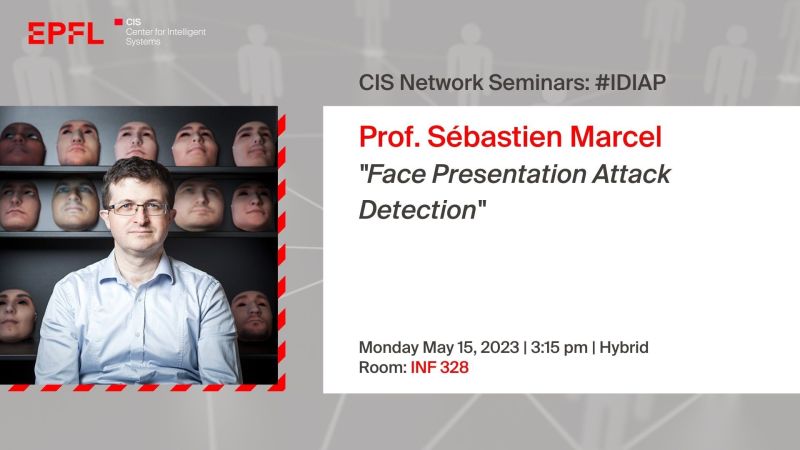 EPFL CIS Center for Intelligent Systems

CIS Network Seminars: #IDIAP

Prof. Sébastien Marcel

"Face Presentation Attack Detection"

Monday May 15, 2023 | 3:15 pm | Hybrid
Room: INF 328